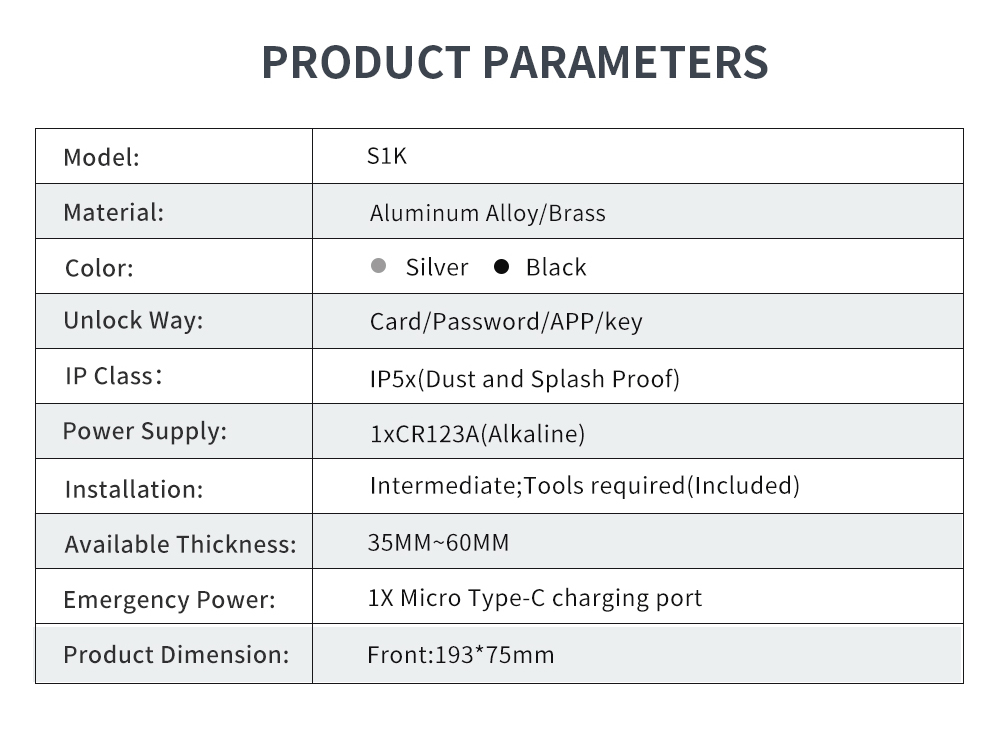 PRODUCT PARAMETERS

| Model: | S1K |
|---|---|
| Material: | Aluminum Alloy/Brass |
| Color: | Silver Black |
| Unlock Way: | Card/Password/APP/key |
| IP Class: | IP5x(Dust and Splash Proof) |
| Power Supply: | 1xCR123A(Alkaline) |
| Installation: | Intermediate;Tools required(Included) |
| Available Thickness: | 35MM~60MM |
| Emergency Power: | 1X Micro Type-C charging port |
| Product Dimension: | Front:193*75mm |